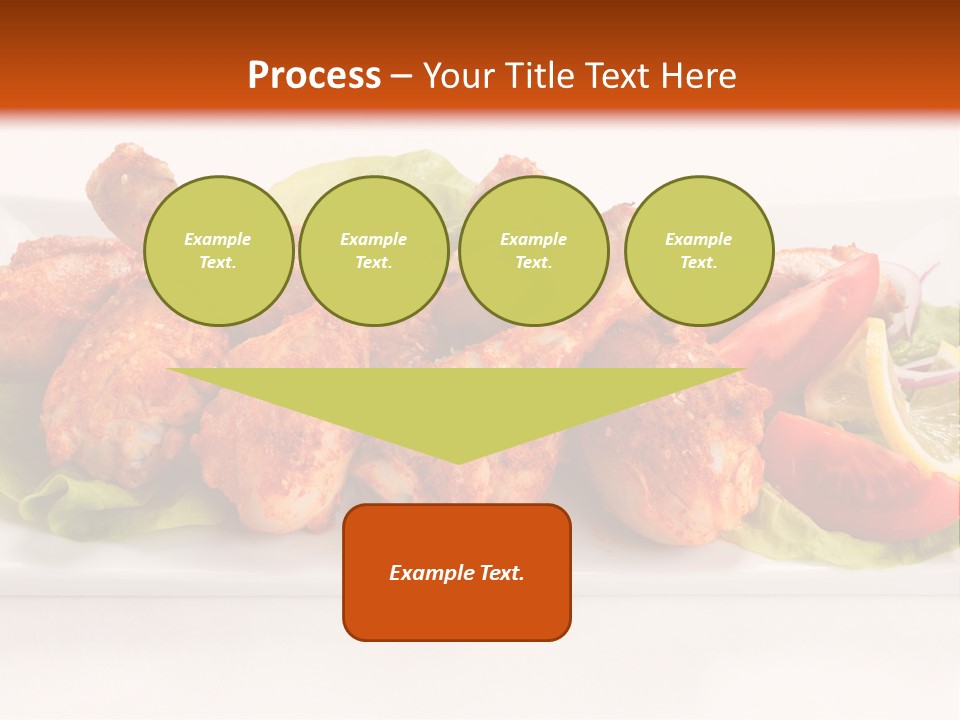 Process – Your Title Text Here

Example Text.

Example Text.

Example Text.

Example Text.

Example Text.